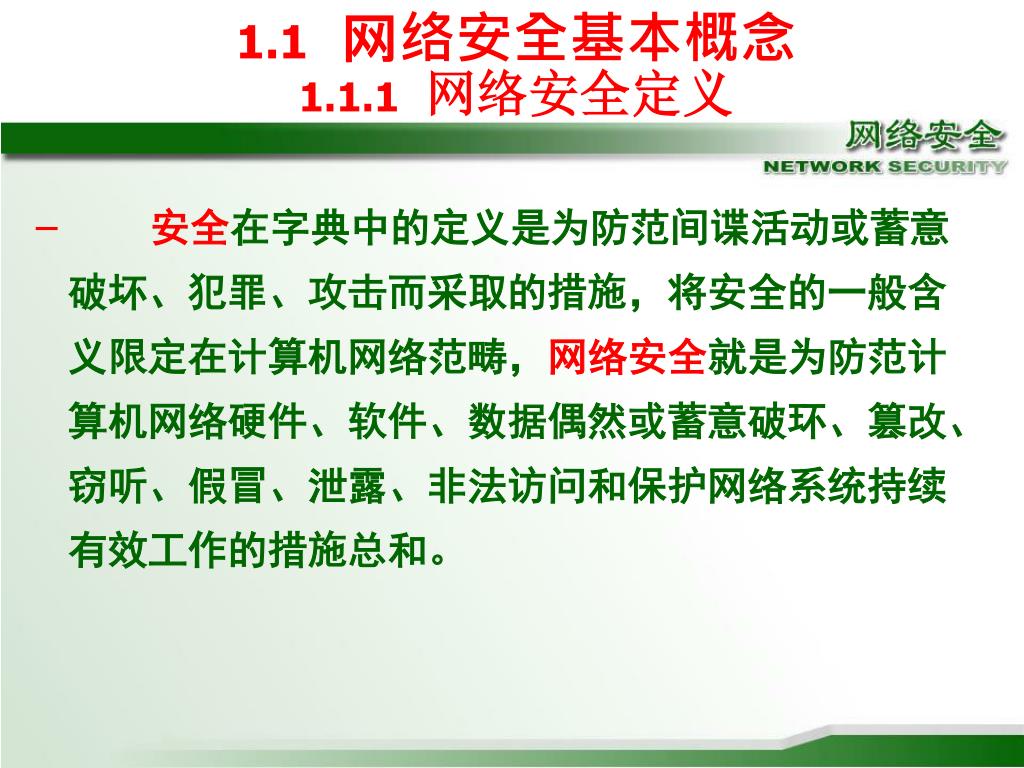 1.1 网络安全基本概念
1.1.1 网络安全定义

网络安全
NETWORK SECURITY

– 安全在字典中的定义是为防范间谍活动或蓄意破坏、犯罪、攻击而采取的措施，将安全的一般含义限定在计算机网络范畴，网络安全就是为防范计算机网络硬件、软件、数据偶然或蓄意破坏、篡改、窃听、假冒、泄露、非法访问和保护网络系统持续有效工作的措施总和。